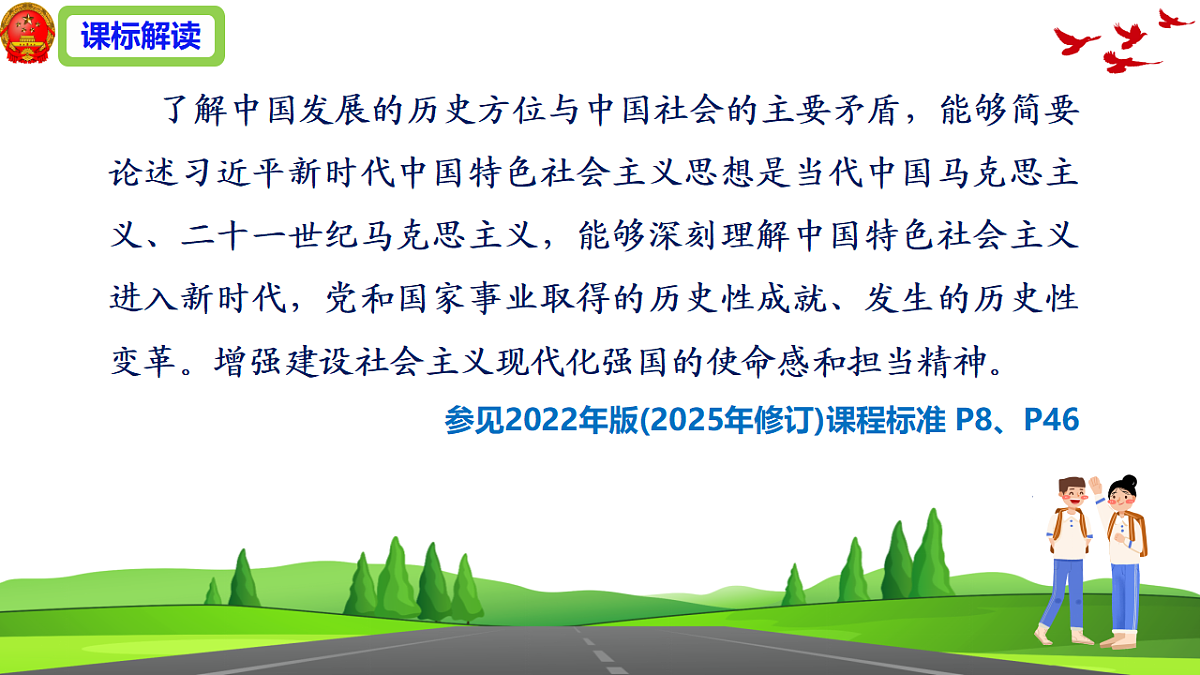 课标解读

了解中国发展的历史方位与中国社会的主要矛盾，能够简要论述习近平新时代中国特色社会主义思想是当代中国马克思主义、二十一世纪马克思主义，能够深刻理解中国特色社会主义进入新时代，党和国家事业取得的历史性成就、发生的历史性变革。增强建设社会主义现代化强国的使命感和担当精神。

参见2022年版(2025年修订)课程标准 P8、P46